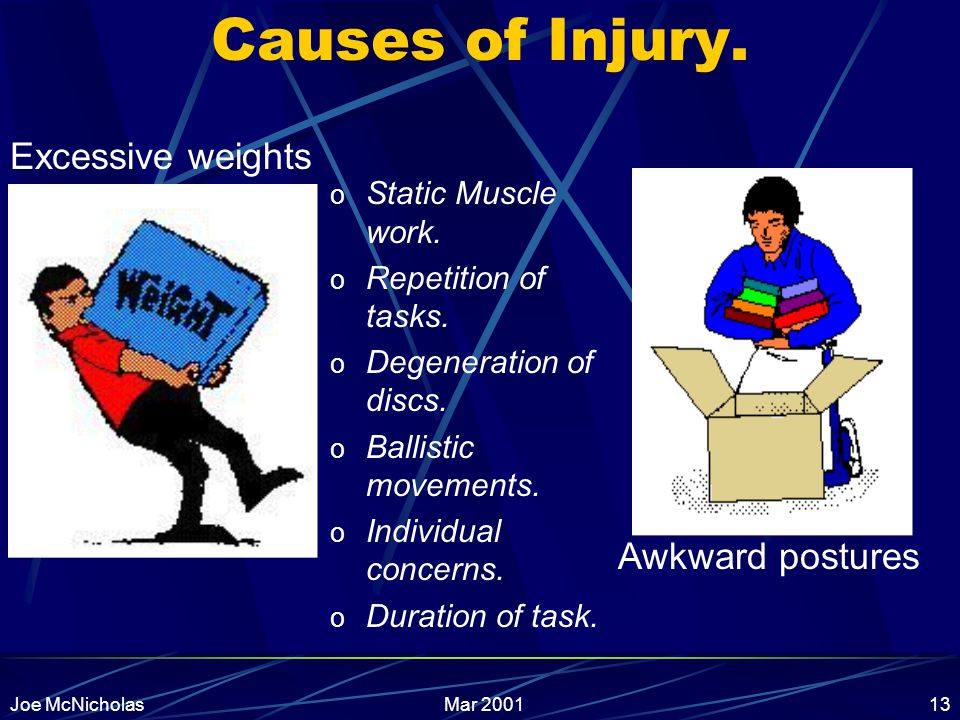 Causes of Injury.

Excessive weights

WEIGHT

o Static Muscle work.
o Repetition of tasks.
o Degeneration of discs.
o Ballistic movements.
o Individual concerns.
o Duration of task.

Awkward postures

Joe McNicholas

Mar 2001

13